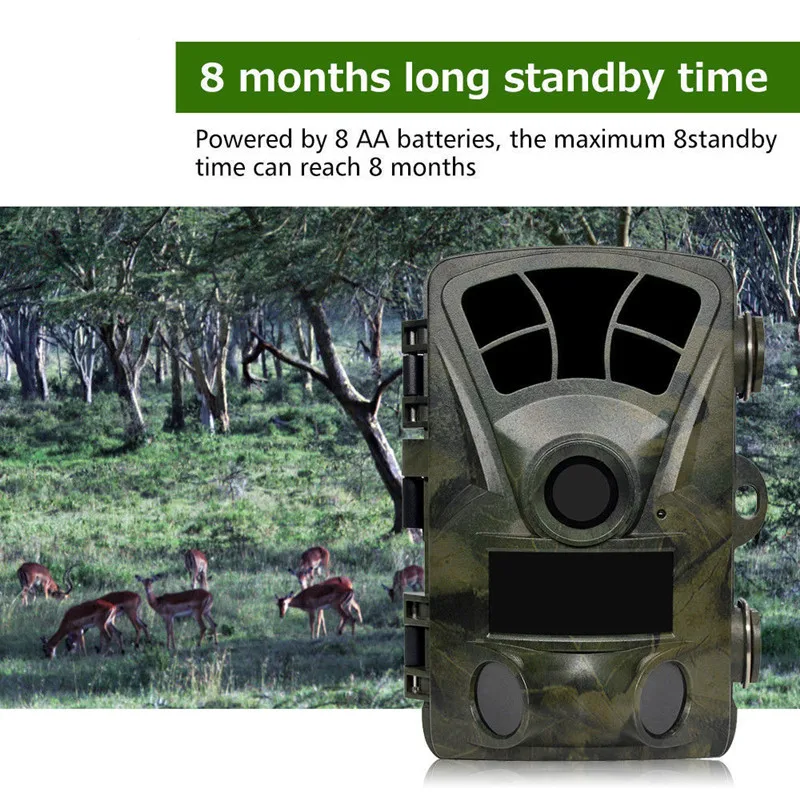 8 months long standby time

Powered by 8 AA batteries, the maximum 8standby time can reach 8 months